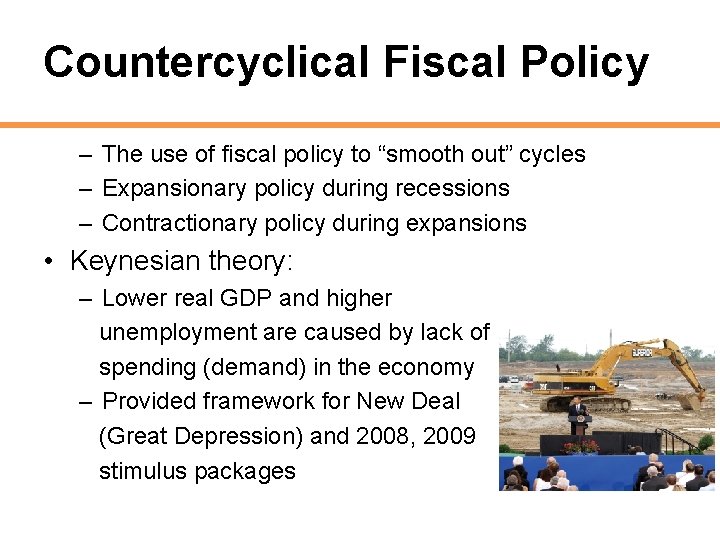 Countercyclical Fiscal Policy

– The use of fiscal policy to “smooth out” cycles
– Expansionary policy during recessions
– Contractionary policy during expansions

• Keynesian theory:
– Lower real GDP and higher unemployment are caused by lack of spending (demand) in the economy
– Provided framework for New Deal (Great Depression) and 2008, 2009 stimulus packages